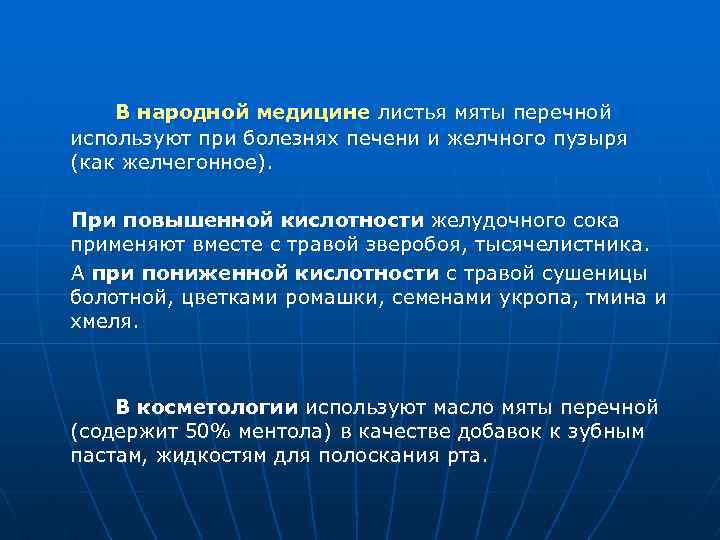 В народной медицине листья мяты перечной используют при болезнях печени и желчного пузыря (как желчегонное).

При повышенной кислотности желудочного сока применяют вместе с травой зверобоя, тысячелистника.

А при пониженной кислотности с травой сушеницы болотной, цветками ромашки, семенами укропа, тмина и хмеля.

В косметологии используют масло мяты перечной (содержит 50% ментола) в качестве добавок к зубным пастам, жидкостям для полоскания рта.